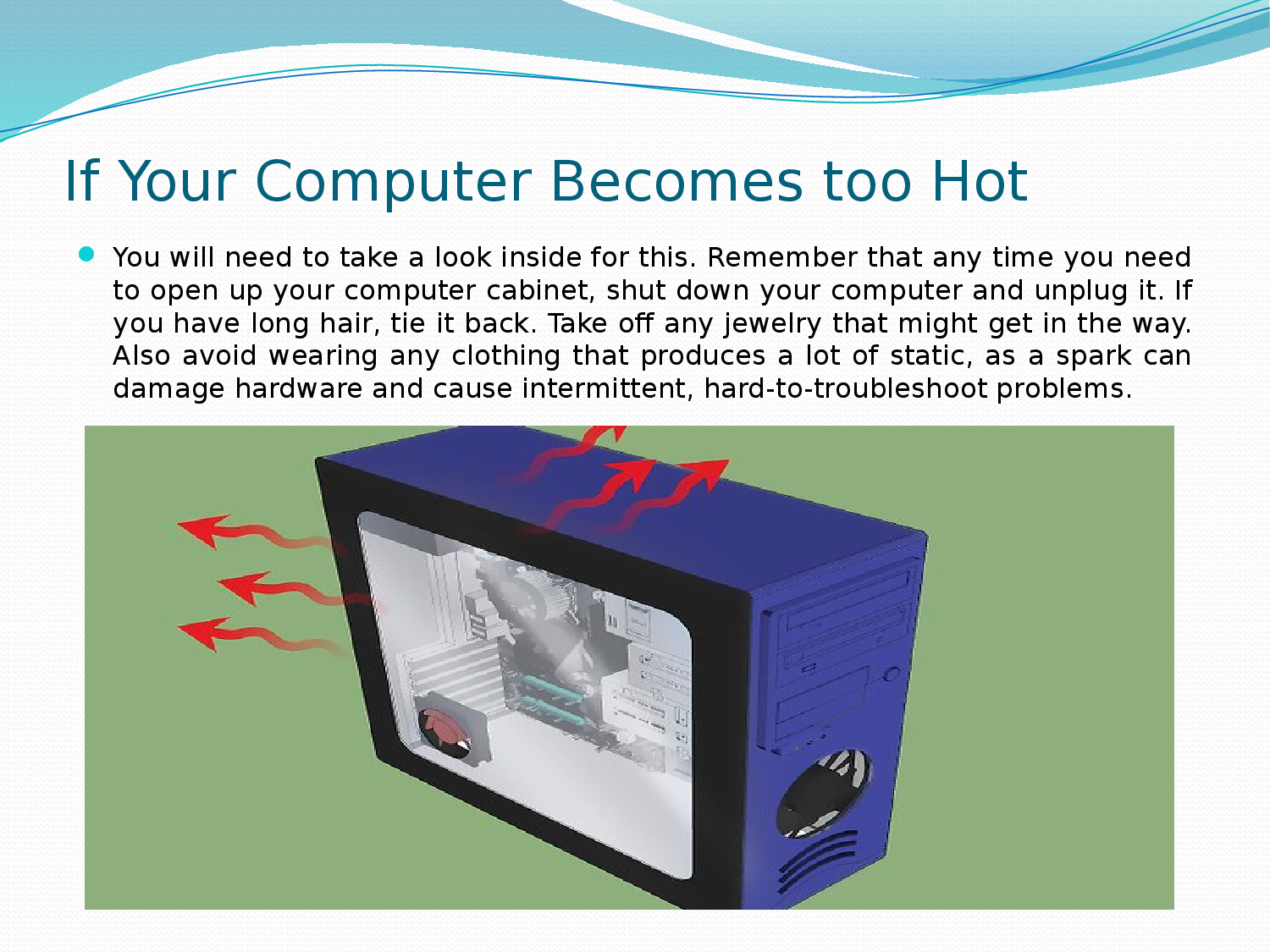 If Your Computer Becomes too Hot

You will need to take a look inside for this. Remember that any time you need to open up your computer cabinet, shut down your computer and unplug it. If you have long hair, tie it back. Take off any jewelry that might get in the way. Also avoid wearing any clothing that produces a lot of static, as a spark can damage hardware and cause intermittent, hard-to-troubleshoot problems.